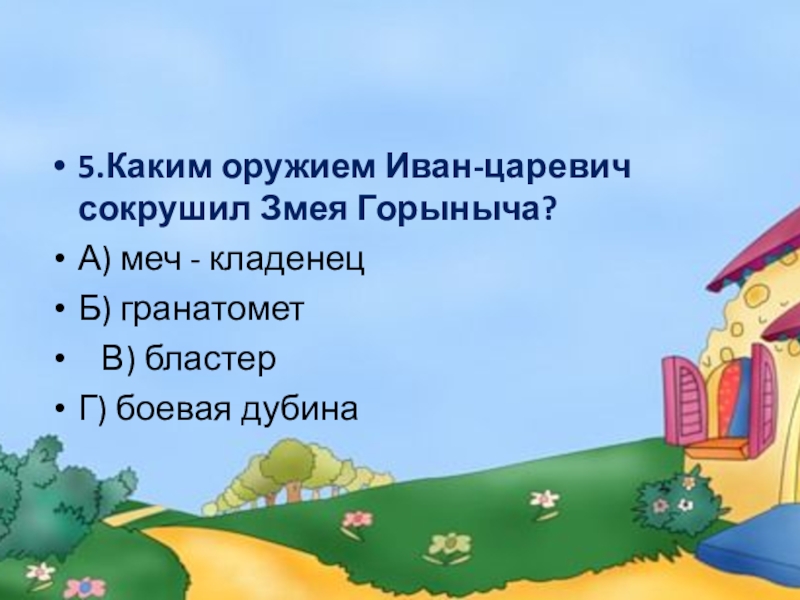 • 5.Каким оружием Иван-царевич сокрушил Змея Горыныча?
• А) меч - кладенец
• Б) гранатомет
• В) бластер
• Г) боевая дубина